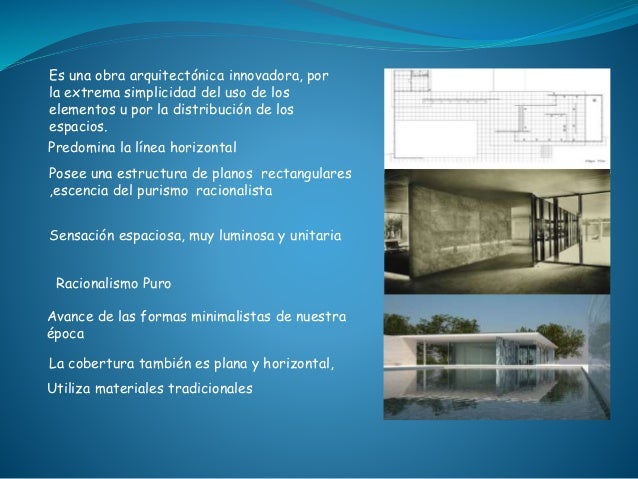 Es una obra arquitectónica innovadora, por la extrema simplicidad del uso de los elementos u por la distribución de los espacios.

Predomina la línea horizontal

Posee una estructura de planos rectangulares ,escencia del purismo racionalista

Sensación espaciosa, muy luminosa y unitaria

Racionalismo Puro

Avance de las formas minimalistas de nuestra época

La cobertura también es plana y horizontal,

Utiliza materiales tradicionales